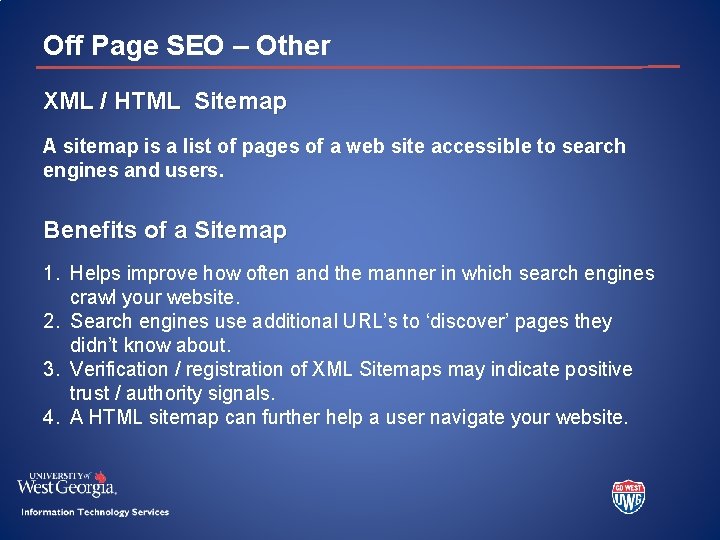 Off Page SEO – Other

XML / HTML Sitemap

A sitemap is a list of pages of a web site accessible to search engines and users.

Benefits of a Sitemap

1. Helps improve how often and the manner in which search engines crawl your website.
2. Search engines use additional URL's to 'discover' pages they didn't know about.
3. Verification / registration of XML Sitemaps may indicate positive trust / authority signals.
4. A HTML sitemap can further help a user navigate your website.

UNIVERSITY of West Georgia.

Information Technology Services

GO WEST UWG